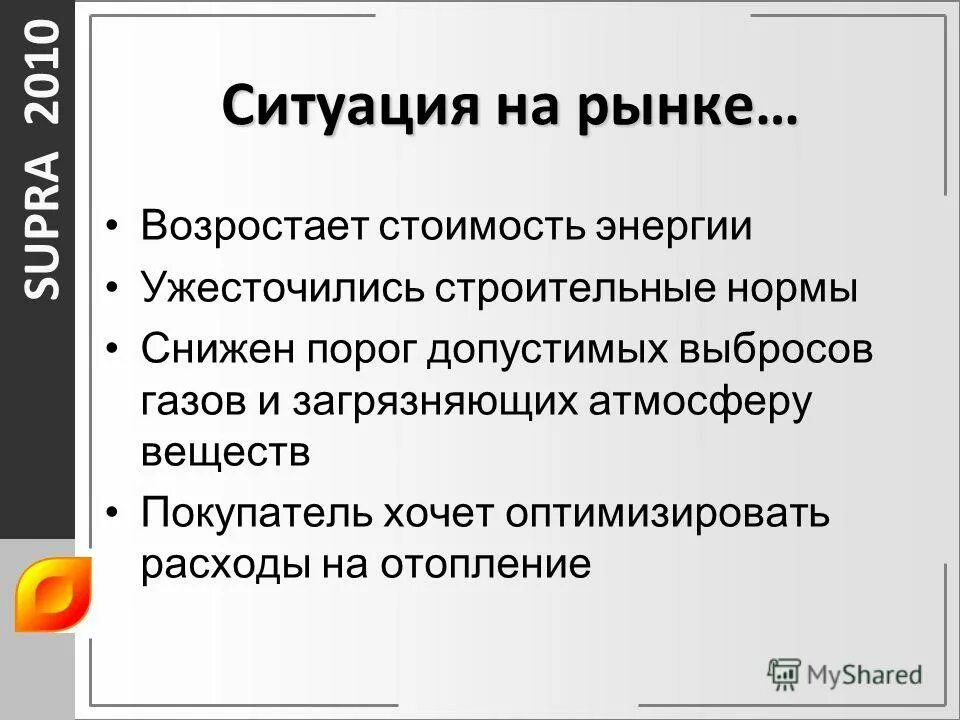 SUPRA 2010

Ситуация на рынке…

• Возростает стоимость энергии
• Ужесточились строительные нормы
• Снижен порог допустимых выбросов газов и загрязняющих атмосферу веществ
• Покупатель хочет оптимизировать расходы на отопление

MyShared